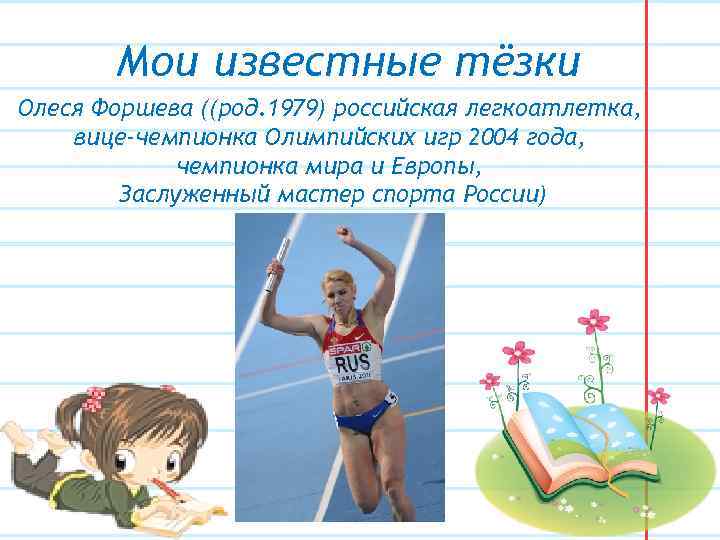 Мои известные тёзки

Олеся Форшева ((род.1979) российская легкоатлетка, вице-чемпионка Олимпийских игр 2004 года, чемпионка мира и Европы, Заслуженный мастер спорта России)

SPAR
RUS
PARIS 2011